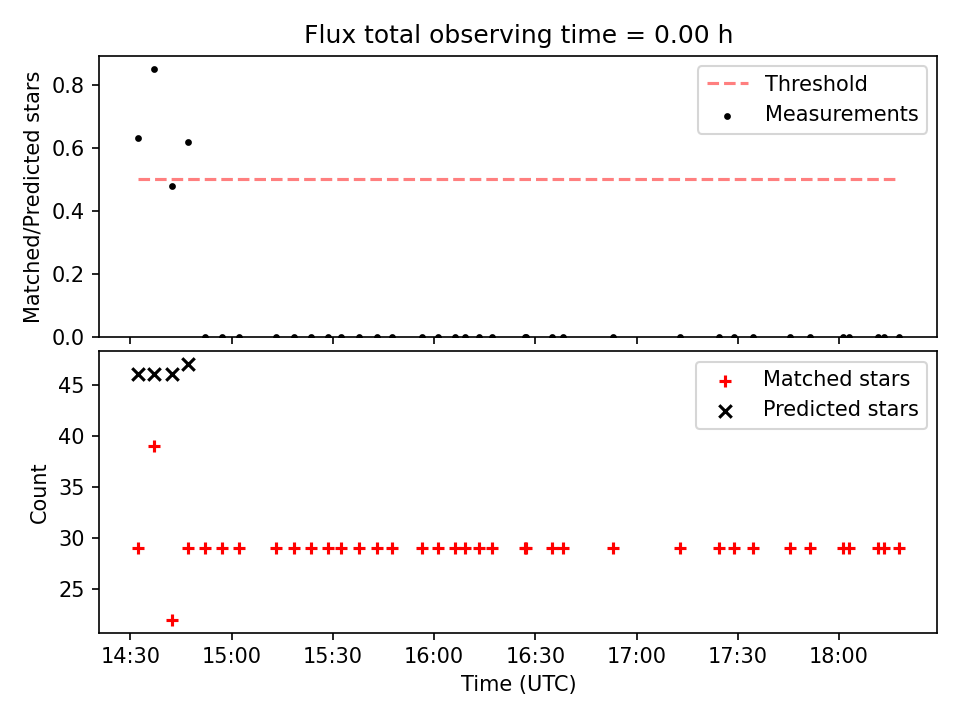 Flux total observing time = 0.00 h

Matched/Predicted stars

0.8
0.6
0.4
0.2
0.0

Threshold
Measurements

Count

45
40
35
30
25

Matched stars
Predicted stars

14:30
15:00
15:30
16:00
16:30
17:00
17:30
18:00

Time (UTC)